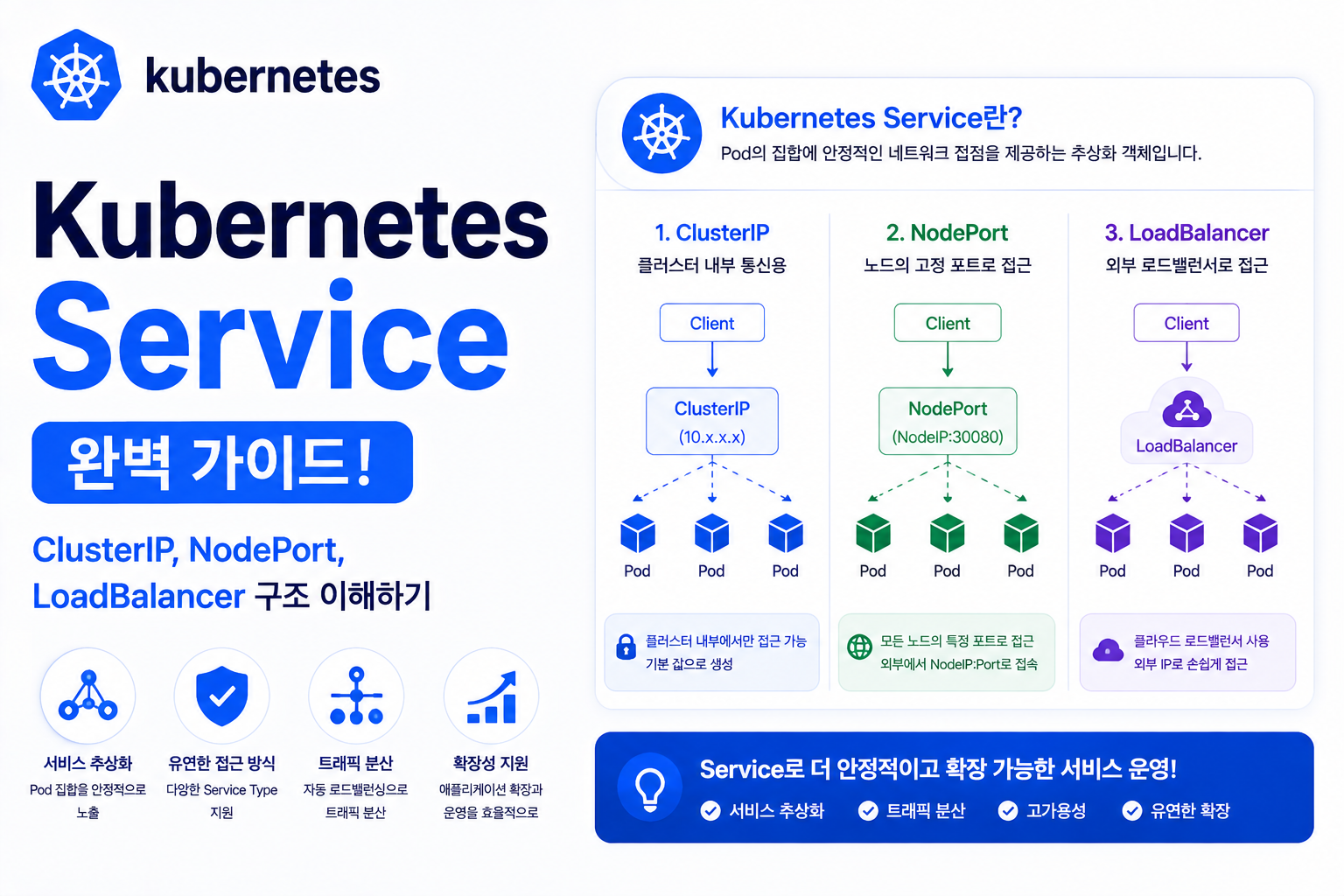 kubernetes

Kubernetes Service

완벽 가이드!

ClusterIP, NodePort, LoadBalancer 구조 이해하기

서비스 추상화
Pod 집합을 안정적으로 노출

유연한 접근 방식
다양한 Service Type 지원

트래픽 분산
자동 로드밸런싱으로 트래픽 분산

확장성 지원
애플리케이션 확장과 운영을 효율적으로

Kubernetes Service란?
Pod의 집합에 안정적인 네트워크 접점을 제공하는 추상화 객체입니다.

1. ClusterIP
클러스터 내부 통신용

Client

ClusterIP
(10.x.x.x)

Pod Pod Pod

클러스터 내부에서만 접근 가능
기본 값으로 생성

2. NodePort
노드의 고정 포트로 접근

Client

NodePort
(NodeIP:30080)

Pod Pod Pod

모든 노드의 특정 포트로 접근
외부에서 NodeIP:Port로 접속

3. LoadBalancer
외부 로드밸런서로 접근

Client

LoadBalancer

Pod Pod Pod

클라우드 로드밸런서 사용
외부 IP로 손쉽게 접근

Service로 더 안정적이고 확장 가능한 서비스 운영!
서비스 추상화 트래픽 분산 고가용성 유연한 확장